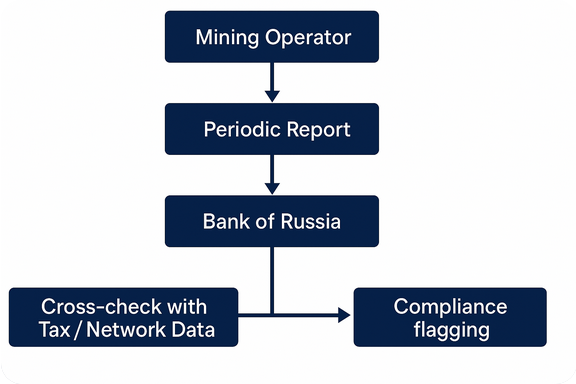 Mining Operator

Periodic Report

Bank of Russia

Cross-check with Tax / Network Data

Compliance flagging